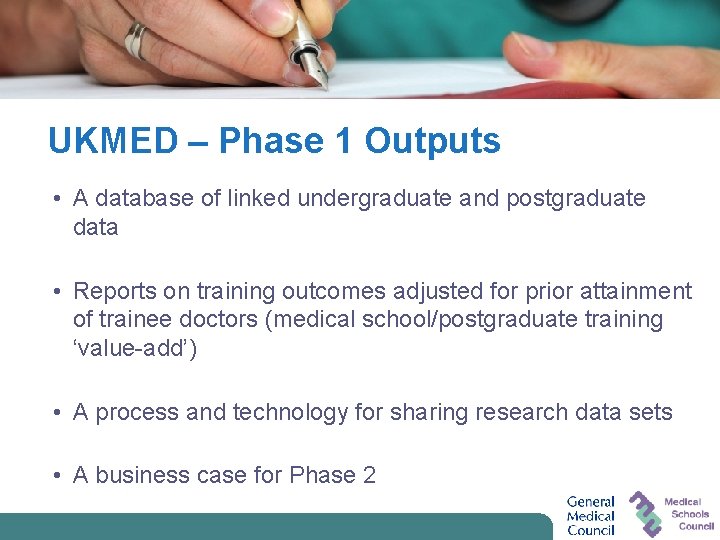 UKMED – Phase 1 Outputs

• A database of linked undergraduate and postgraduate data

• Reports on training outcomes adjusted for prior attainment of trainee doctors (medical school/postgraduate training 'value-add')

• A process and technology for sharing research data sets

• A business case for Phase 2

General
Medical
Council

Medical
Schools
Council